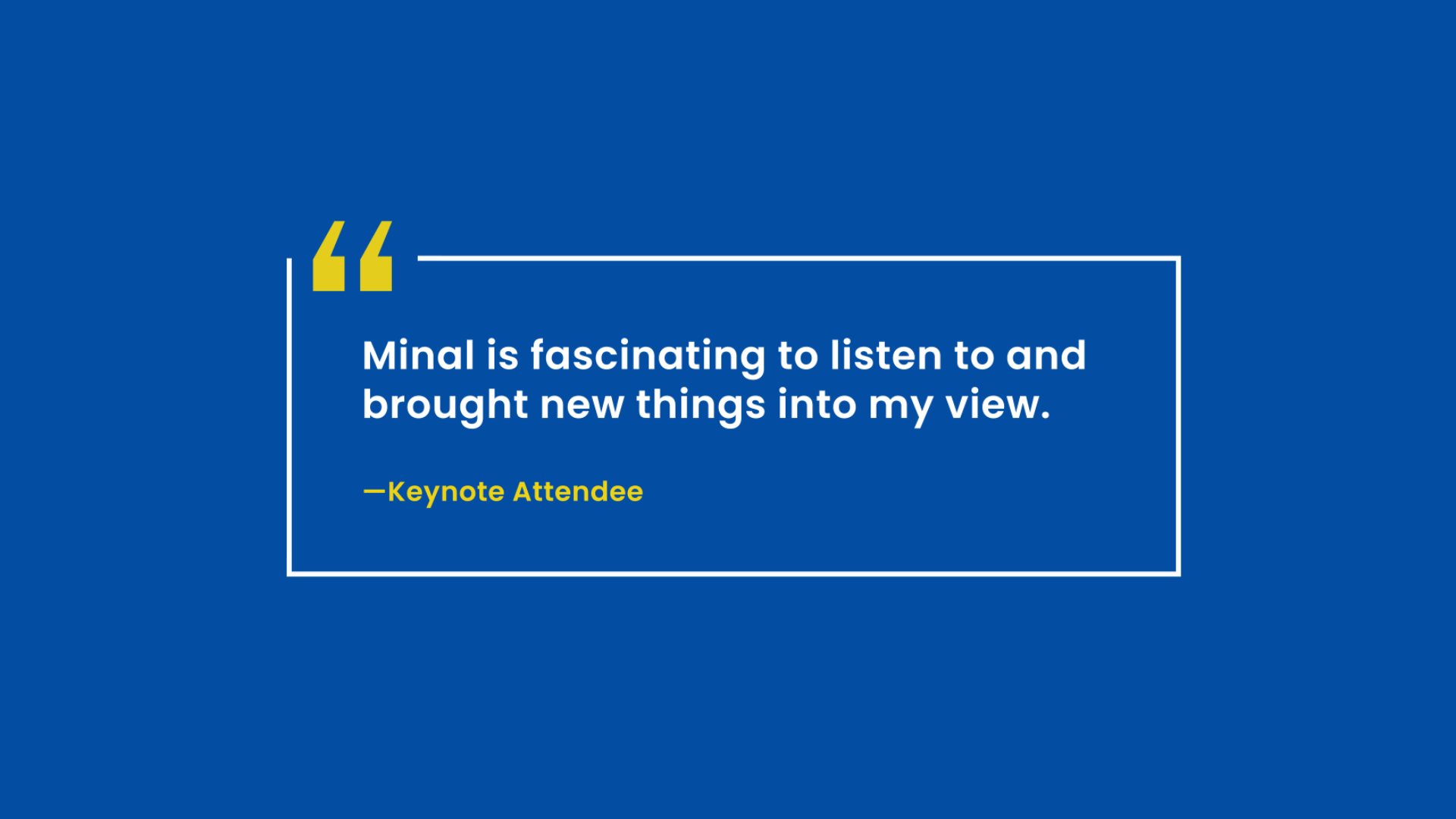 “

Minal is fascinating to listen to and brought new things into my view.

—Keynote Attendee